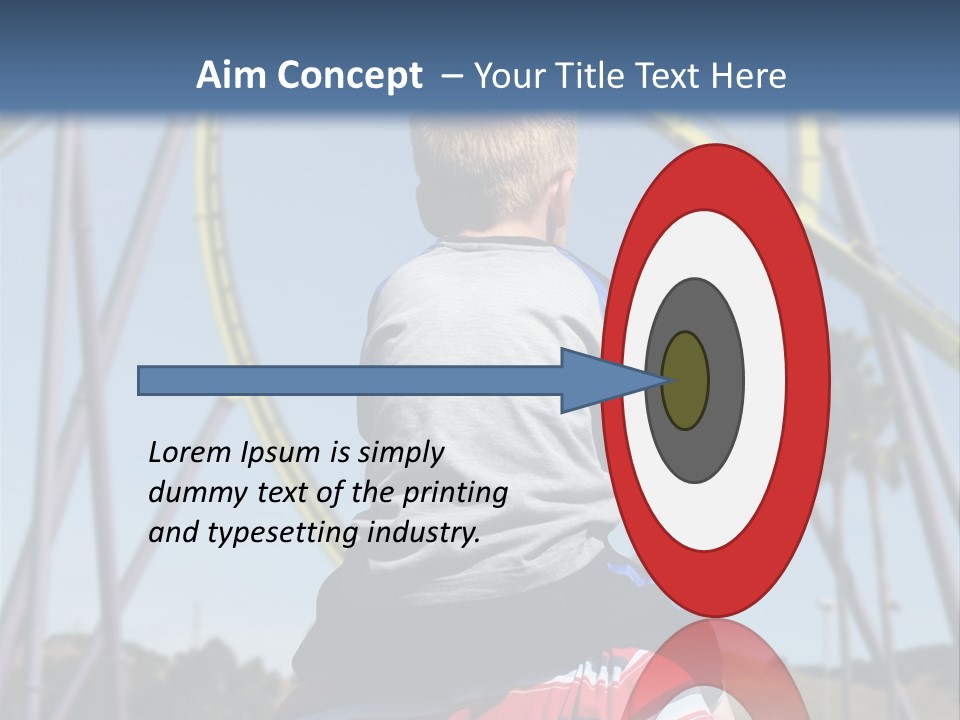 Aim Concept – Your Title Text Here

Lorem Ipsum is simply dummy text of the printing and typesetting industry.